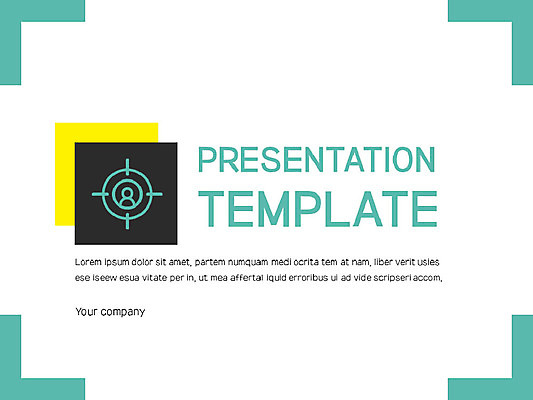 PRESENTATION TEMPLATE

Lorem ipsum dolor sit amet, partem numquam medi ocrita tem at nam, liber verit usles ese iseew esua vitate per in, ut mea affertal iquid erroribus ui ad vide scripseri accom,

Your company